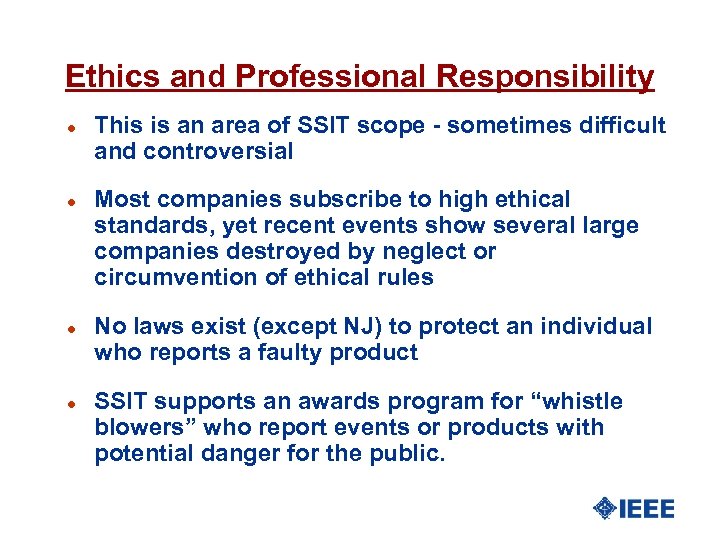 Ethics and Professional Responsibility

- This is an area of SSIT scope - sometimes difficult and controversial

- Most companies subscribe to high ethical standards, yet recent events show several large companies destroyed by neglect or circumvention of ethical rules

- No laws exist (except NJ) to protect an individual who reports a faulty product

- SSIT supports an awards program for “whistle blowers” who report events or products with potential danger for the public.

IEEE